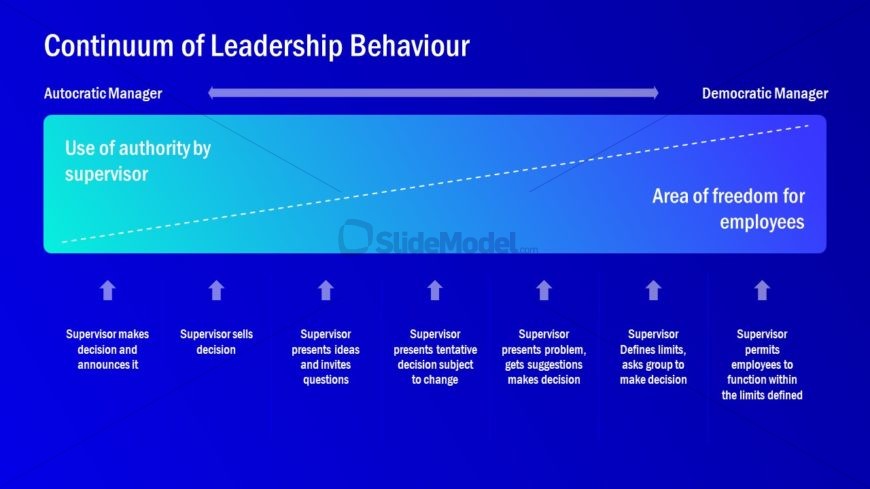 Continuum of Leadership Behaviour

Autocratic Manager

Democratic Manager

Use of authority by supervisor

Area of freedom for employees

SlideModel.com

Supervisor makes decision and announces it

Supervisor sells decision

Supervisor presents ideas and invites questions

Supervisor presents tentative decision subject to change

Supervisor presents problem, gets suggestions makes decision

Supervisor Defines limits, asks group to make decision

Supervisor permits employees to function within the limits defined